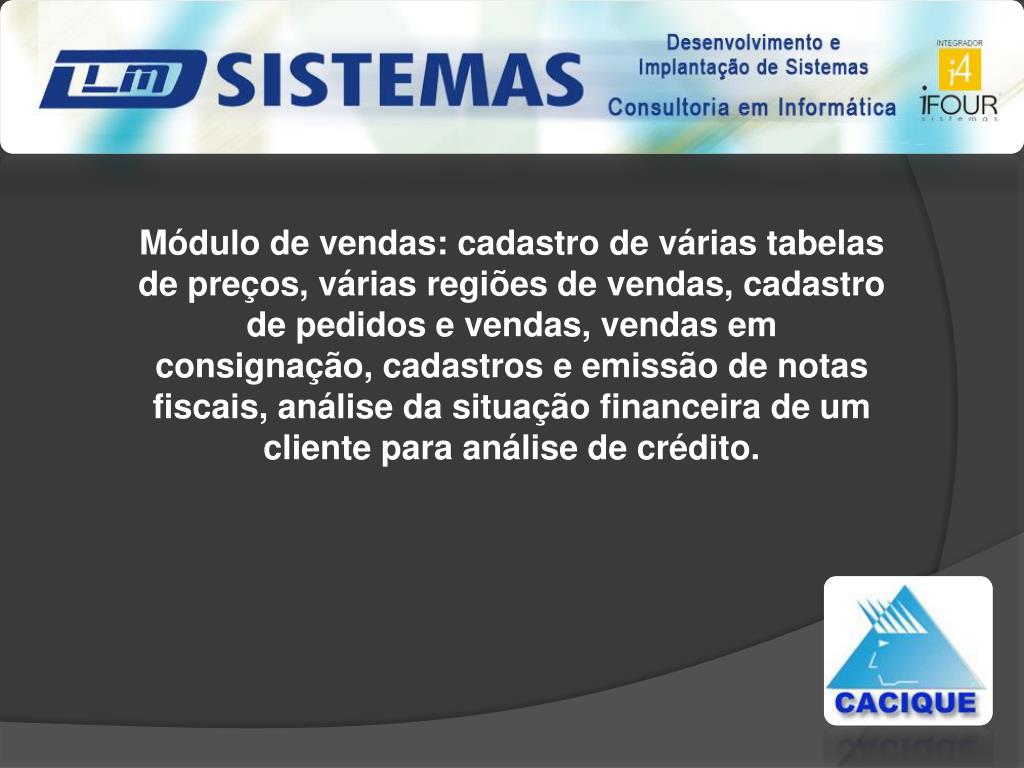 LM SISTEMAS

Desenvolvimento e Implantação de Sistemas

Consultoria em Informática

INTEGRADOR

i4

iFOUR

sistemas

Módulo de vendas: cadastro de várias tabelas de preços, várias regiões de vendas, cadastro de pedidos e vendas, vendas em consignação, cadastros e emissão de notas fiscais, análise da situação financeira de um cliente para análise de crédito.

CACIQUE